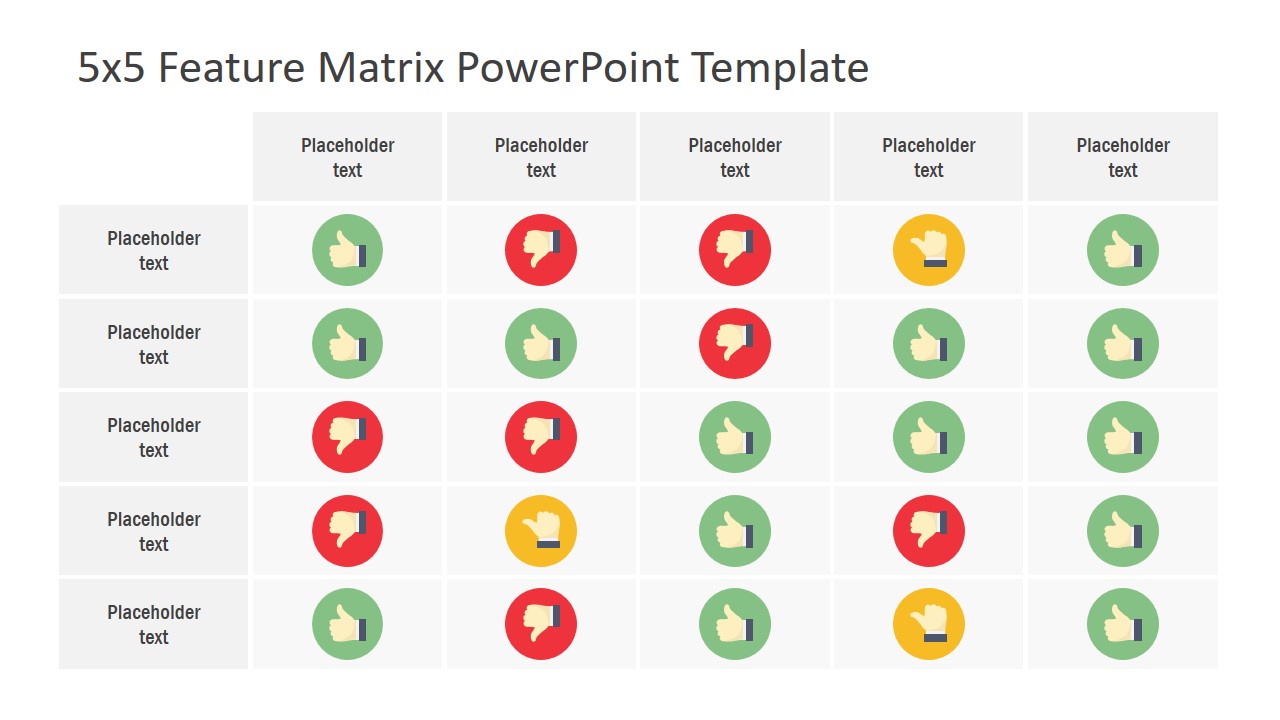 5x5 Feature Matrix PowerPoint Template

| | Placeholder text | Placeholder text | Placeholder text | Placeholder text | Placeholder text |
|---|---|---|---|---|---|
| Placeholder text | | | | | |
| Placeholder text | | | | | |
| Placeholder text | | | | | |
| Placeholder text | | | | | |
| Placeholder text | | | | | |